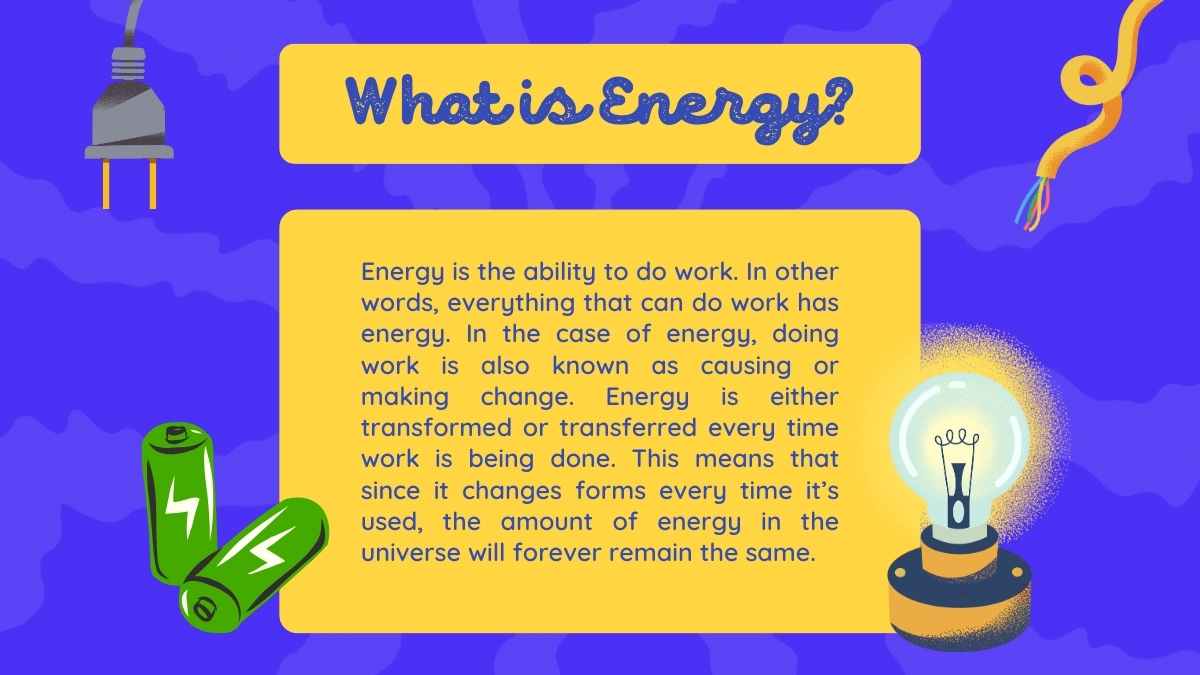 What is Energy?

Energy is the ability to do work. In other words, everything that can do work has energy. In the case of energy, doing work is also known as causing or making change. Energy is either transformed or transferred every time work is being done. This means that since it changes forms every time it's used, the amount of energy in the universe will forever remain the same.